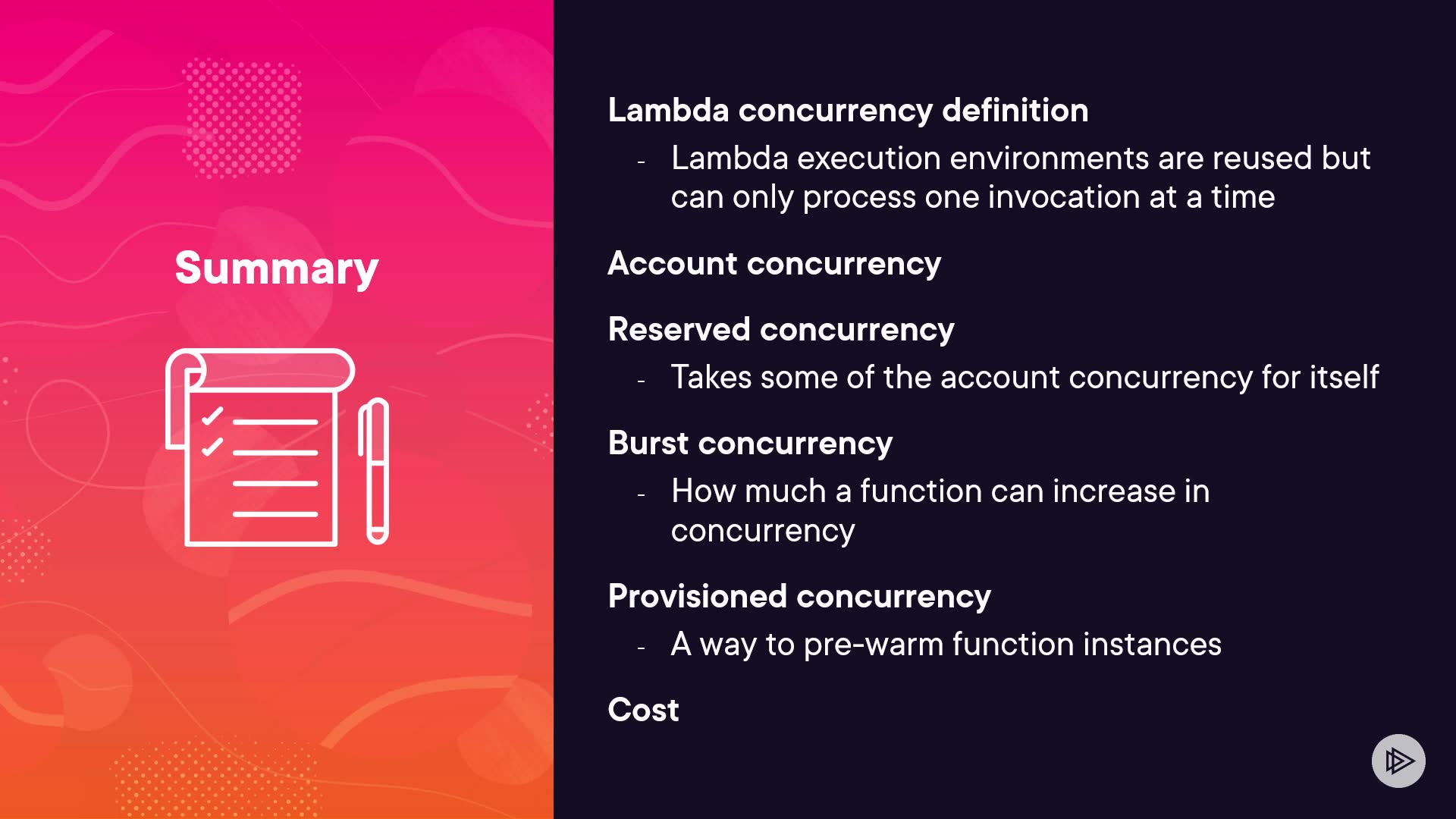 Summary

Lambda concurrency definition

- Lambda execution environments are reused but can only process one invocation at a time

Account concurrency

Reserved concurrency

- Takes some of the account concurrency for itself

Burst concurrency

- How much a function can increase in concurrency

Provisioned concurrency

- A way to pre-warm function instances

Cost